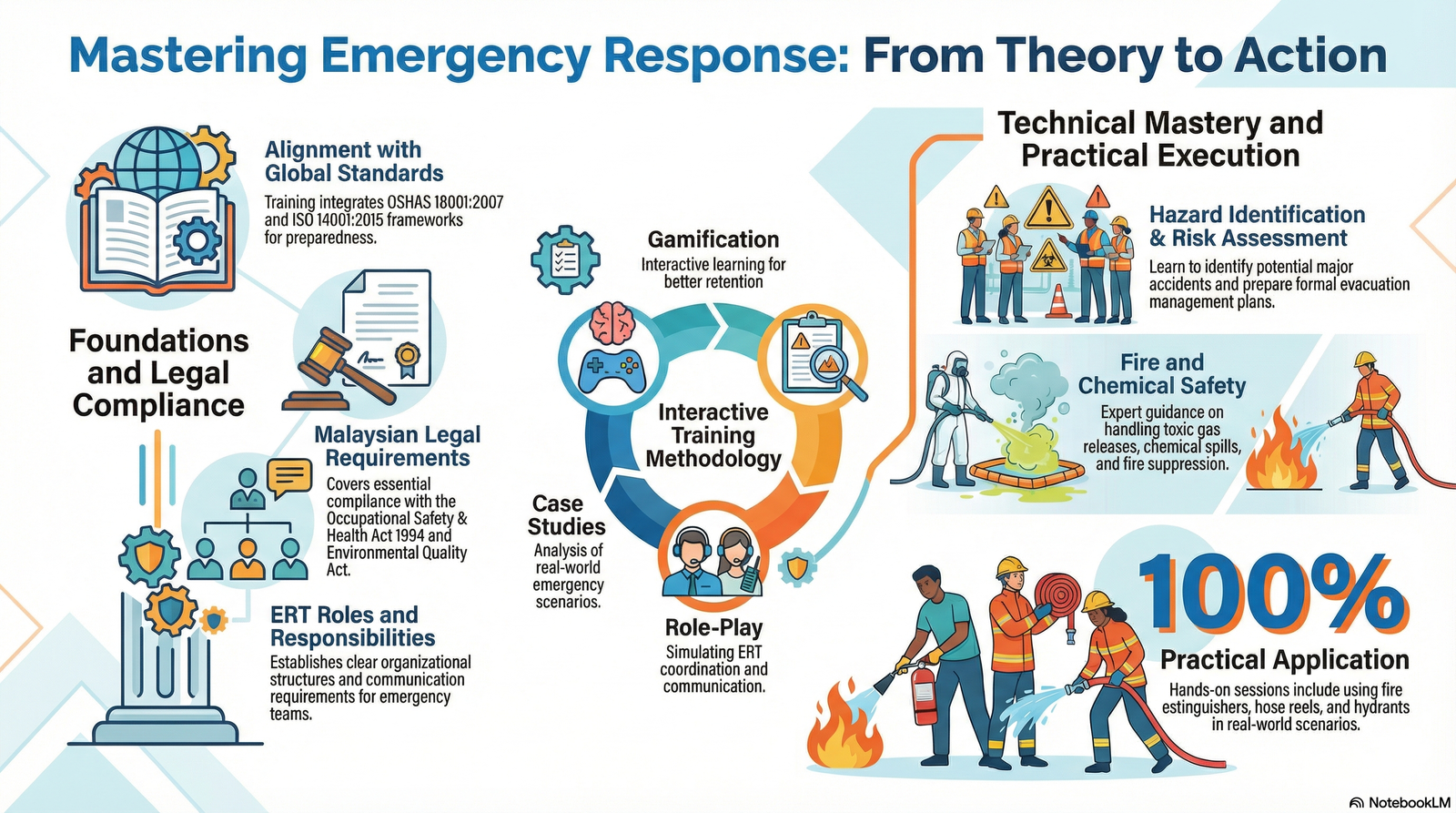 Mastering Emergency Response: From Theory to Action

Foundations and Legal Compliance

Alignment with Global Standards
Training integrates OSHAS 18001:2007 and ISO 14001:2015 frameworks for preparedness.

Malaysian Legal Requirements
Covers essential compliance with the Occupational Safety & Health Act 1994 and Environmental Quality Act.

ERT Roles and Responsibilities
Establishes clear organizational structures and communication requirements for emergency teams.

Interactive Training Methodology

Gamification
Interactive learning for better retention

Case Studies
Analysis of real-world emergency scenarios.

Role-Play
Simulating ERT coordination and communication.

Technical Mastery and Practical Execution

Hazard Identification & Risk Assessment
Learn to identify potential major accidents and prepare formal evacuation management plans.

Fire and Chemical Safety
Expert guidance on handling toxic gas releases, chemical spills, and fire suppression.

100%
Practical Application
Hands-on sessions include using fire estinguishers, hose reels, and hydrants in real-world scenarios.

NotebookLM